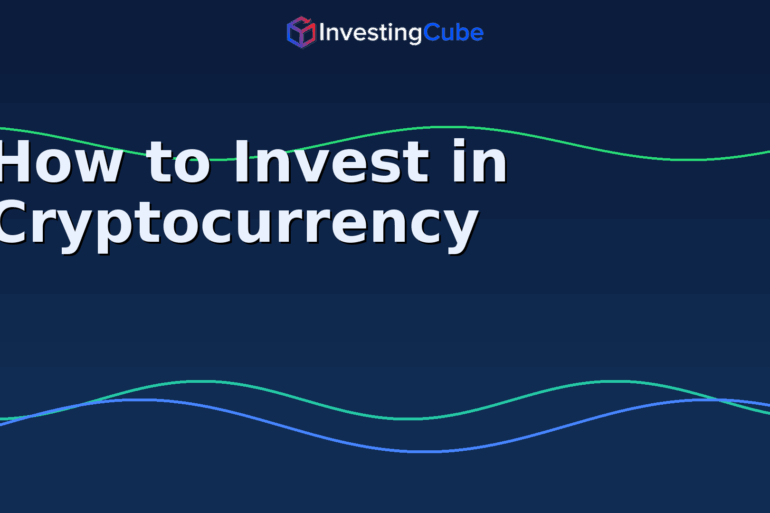 InvestingCube

How to Invest in Cryptocurrency